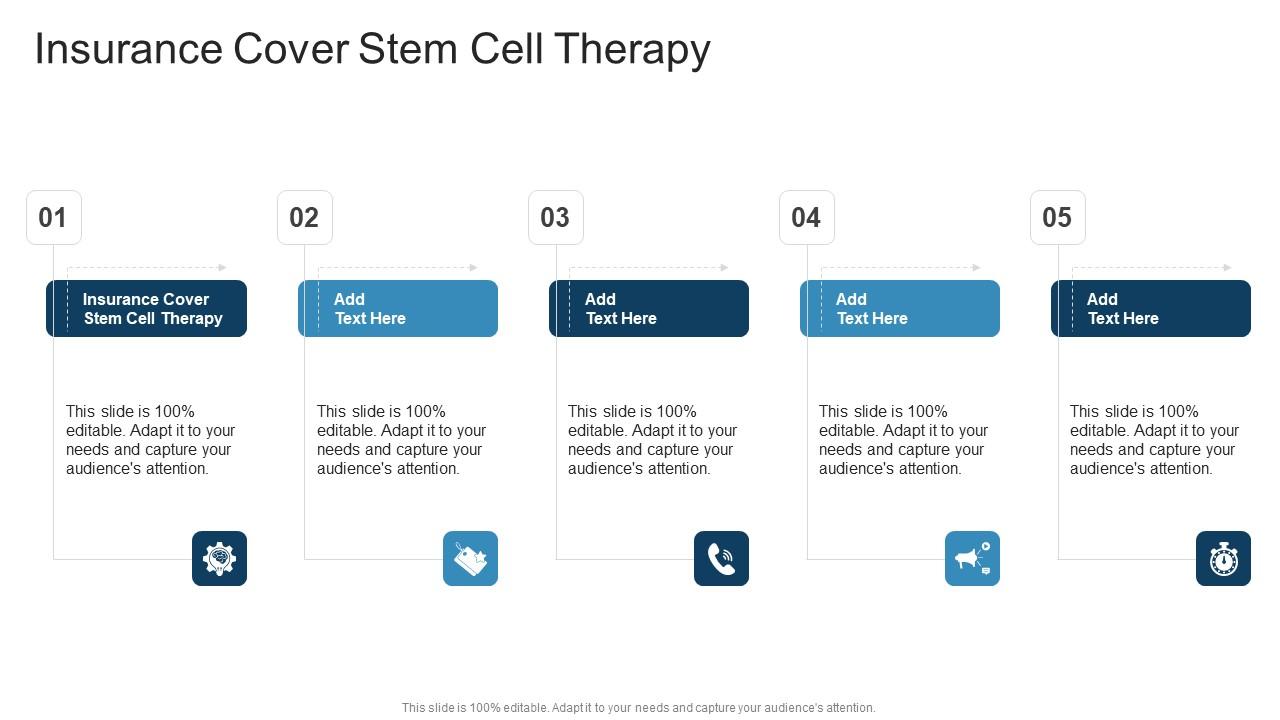 Insurance Cover Stem Cell Therapy

01

Insurance Cover Stem Cell Therapy

This slide is 100% editable. Adapt it to your needs and capture your audience's attention.

02

Add Text Here

This slide is 100% editable. Adapt it to your needs and capture your audience's attention.

03

Add Text Here

This slide is 100% editable. Adapt it to your needs and capture your audience's attention.

04

Add Text Here

This slide is 100% editable. Adapt it to your needs and capture your audience's attention.

05

Add Text Here

This slide is 100% editable. Adapt it to your needs and capture your audience's attention.

This slide is 100% editable. Adapt it to your needs and capture your audience's attention.